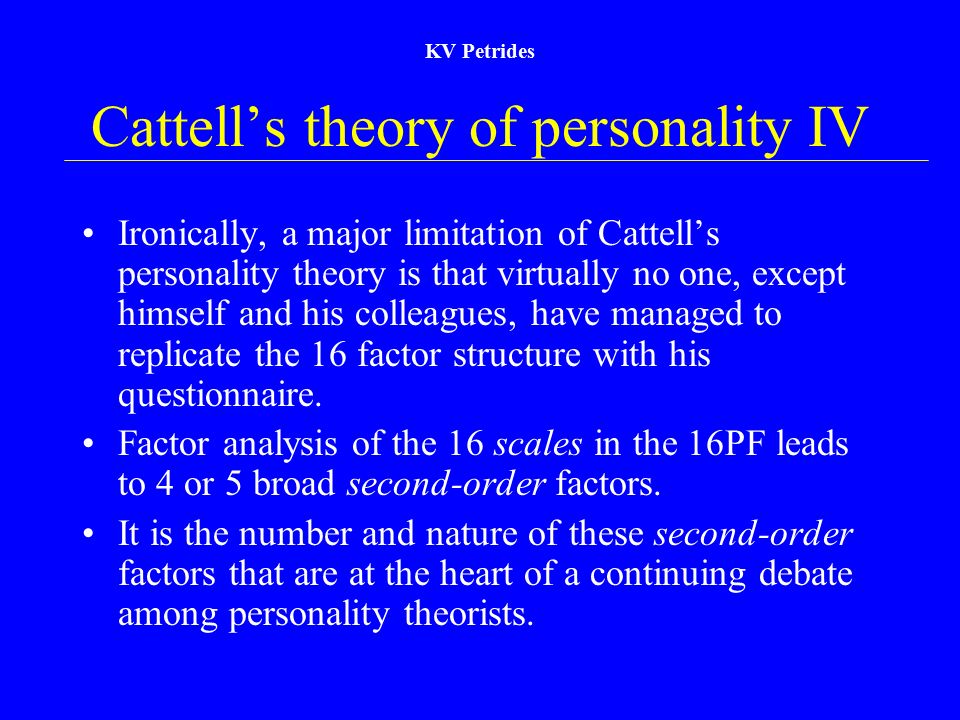 KV Petrides

Cattell’s theory of personality IV

• Ironically, a major limitation of Cattell’s personality theory is that virtually no one, except himself and his colleagues, have managed to replicate the 16 factor structure with his questionnaire.

• Factor analysis of the 16 scales in the 16PF leads to 4 or 5 broad second-order factors.

• It is the number and nature of these second-order factors that are at the heart of a continuing debate among personality theorists.